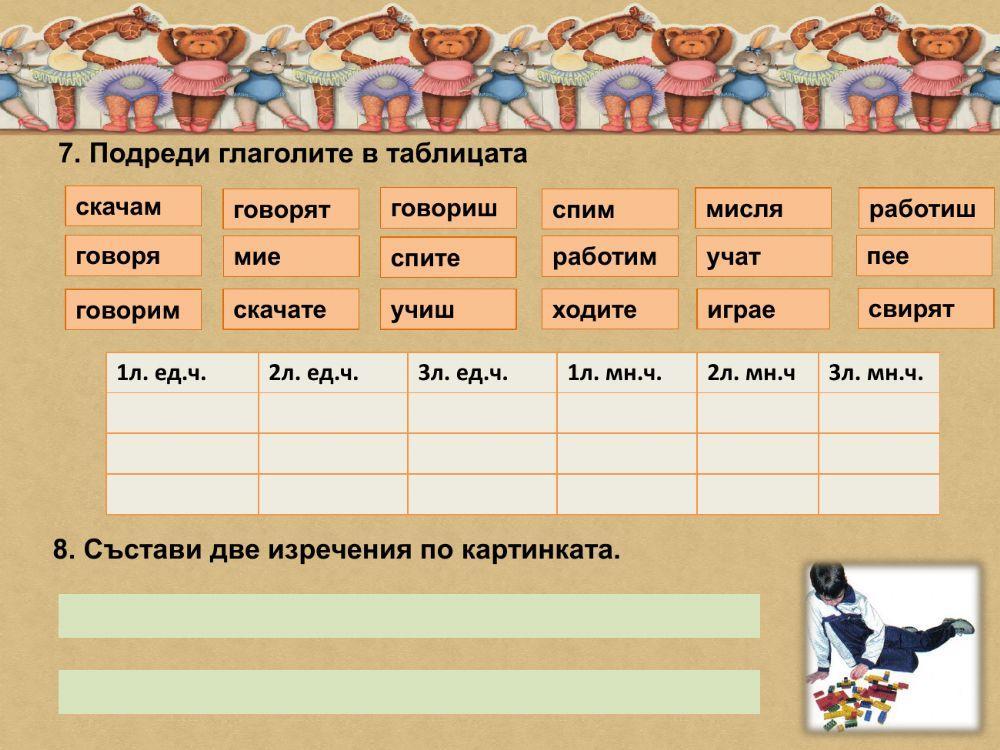 7. Подреди глаголите в таблицата

скачам
говорят
говориш
спим
мисля
работиш
говоря
мие
спите
работим
учат
пее
говорим
скачате
учиш
ходите
играе
свирят

| 1л. ед.ч. | 2л. ед.ч. | 3л. ед.ч. | 1л. мн.ч. | 2л. мн.ч | 3л. мн.ч. |
|---|---|---|---|---|---|
| | | | | | |
| | | | | | |
| | | | | | |

8. Състави две изречения по картинката.